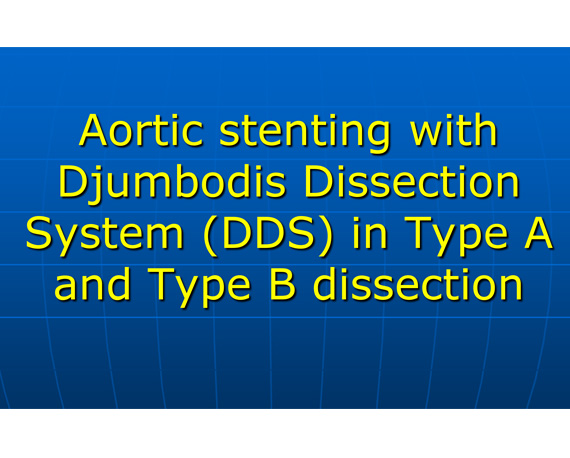 Aortic stenting with Djumbodis Dissection System (DDS) in Type A and Type B dissection